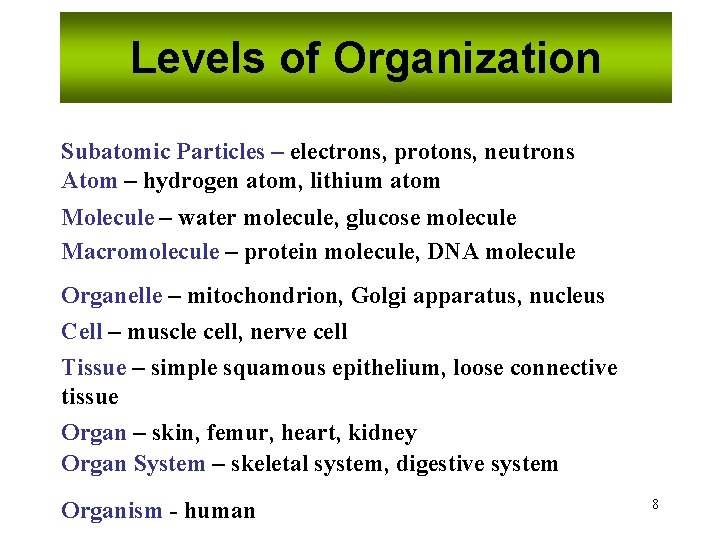 Levels of Organization

Subatomic Particles – electrons, protons, neutrons
Atom – hydrogen atom, lithium atom

Molecule – water molecule, glucose molecule

Macromolecule – protein molecule, DNA molecule

Organelle – mitochondrion, Golgi apparatus, nucleus

Cell – muscle cell, nerve cell

Tissue – simple squamous epithelium, loose connective tissue

Organ – skin, femur, heart, kidney
Organ System – skeletal system, digestive system

Organism - human

8